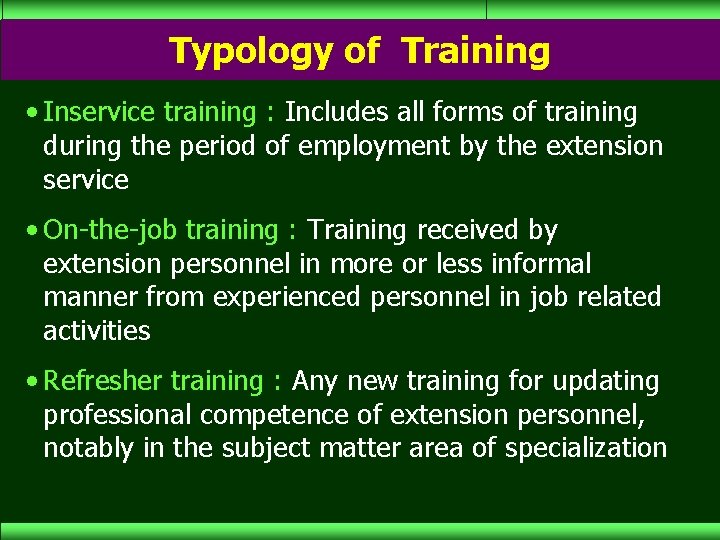 Typology of Training

• Inservice training : Includes all forms of training during the period of employment by the extension service

• On-the-job training : Training received by extension personnel in more or less informal manner from experienced personnel in job related activities

• Refresher training : Any new training for updating professional competence of extension personnel, notably in the subject matter area of specialization